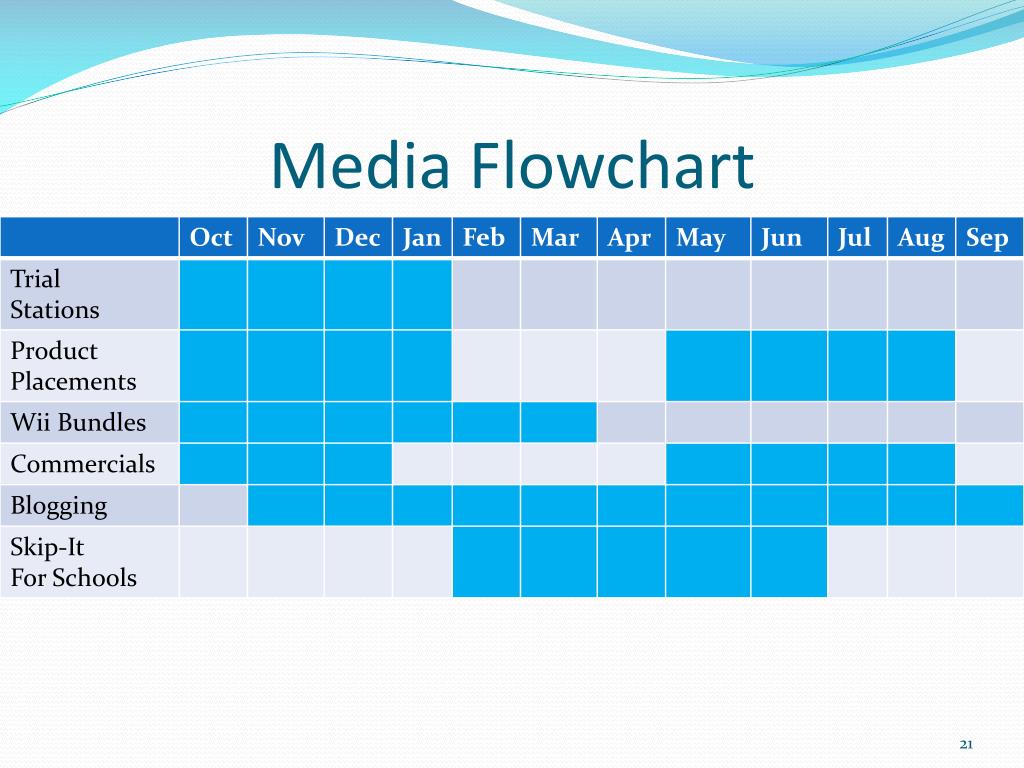 Media Flowchart

| | Oct | Nov | Dec | Jan | Feb | Mar | Apr | May | Jun | Jul | Aug | Sep |
|---|---|---|---|---|---|---|---|---|---|---|---|---|
| Trial Stations | | | | | | | | | | | | |
| Product Placements | | | | | | | | | | | | |
| Wii Bundles | | | | | | | | | | | | |
| Commercials | | | | | | | | | | | | |
| Blogging | | | | | | | | | | | | |
| Skip-It For Schools | | | | | | | | | | | | |

21